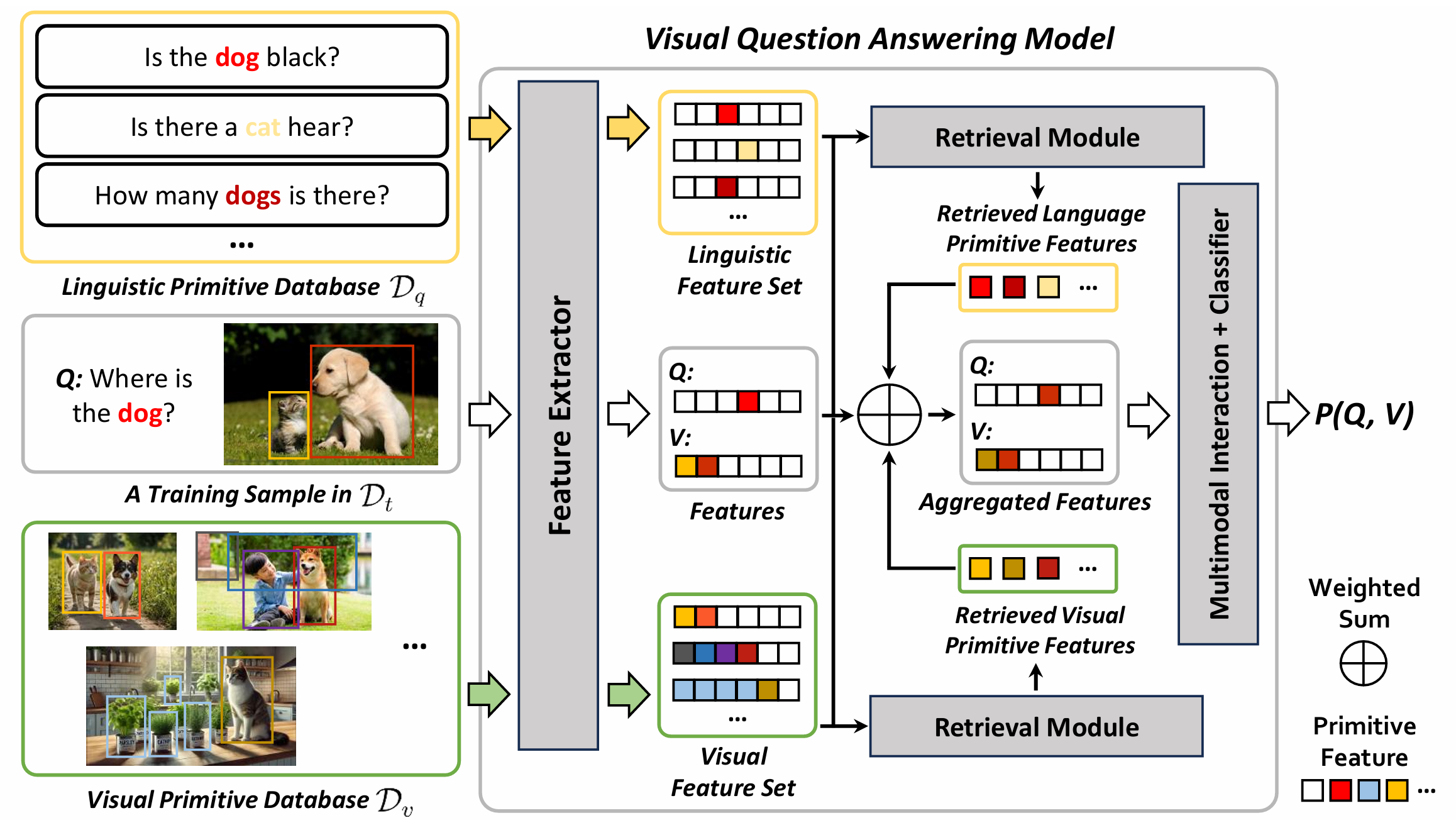 Is the dog black?

Is there a cat hear?

How many dogs is there?

...

Linguistic Primitive Database $\mathcal{D}_q$

Q: Where is the dog?

A Training Sample in $\mathcal{D}_t$

...

Visual Primitive Database $\mathcal{D}_v$

Visual Question Answering Model

Feature Extractor

...

Linguistic Feature Set

Q:

V:

Features

...

Visual Feature Set

Retrieval Module

Retrieved Language Primitive Features

...

Q:

V:

Aggregated Features

...

Retrieved Visual Primitive Features

Retrieval Module

Multimodal Interaction + Classifier

P(Q, V)

Weighted Sum

Primitive Feature

...